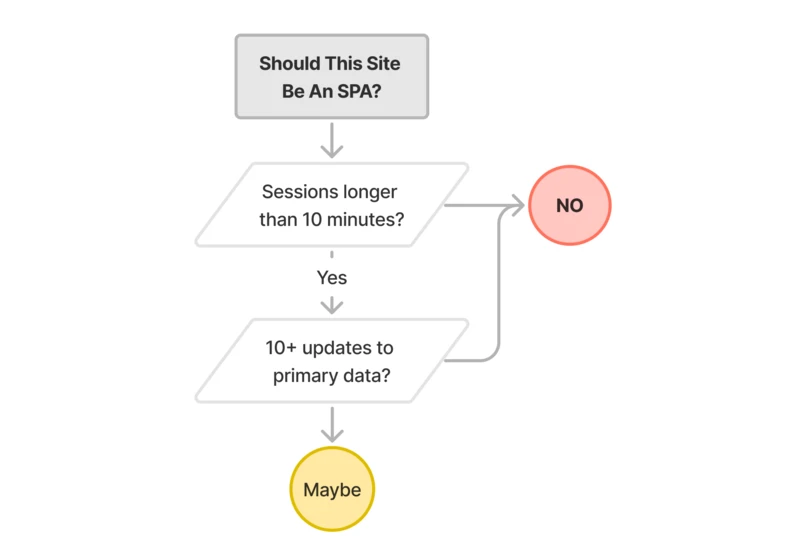 Should This Site Be An SPA?

Sessions longer than 10 minutes?

NO

Yes

10+ updates to primary data?

Maybe